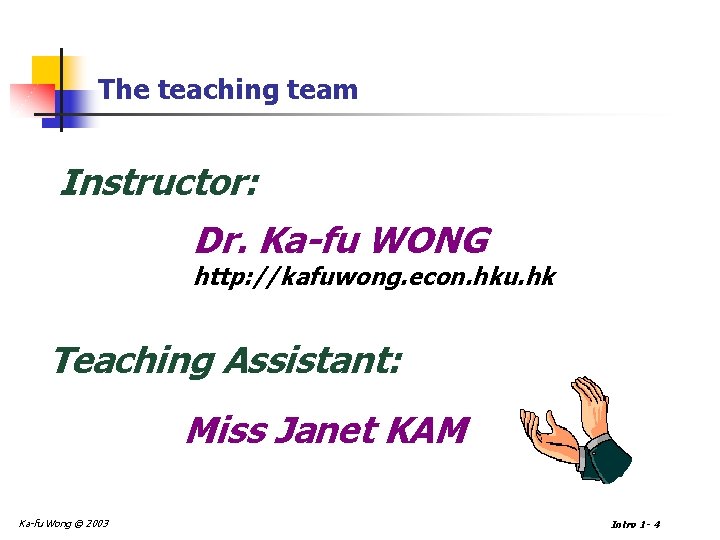 The teaching team

Instructor:

Dr. Ka-fu WONG
http://kafuwong.econ.hku.hk

Teaching Assistant:

Miss Janet KAM

Ka-fu Wong © 2003

Intro 1- 4